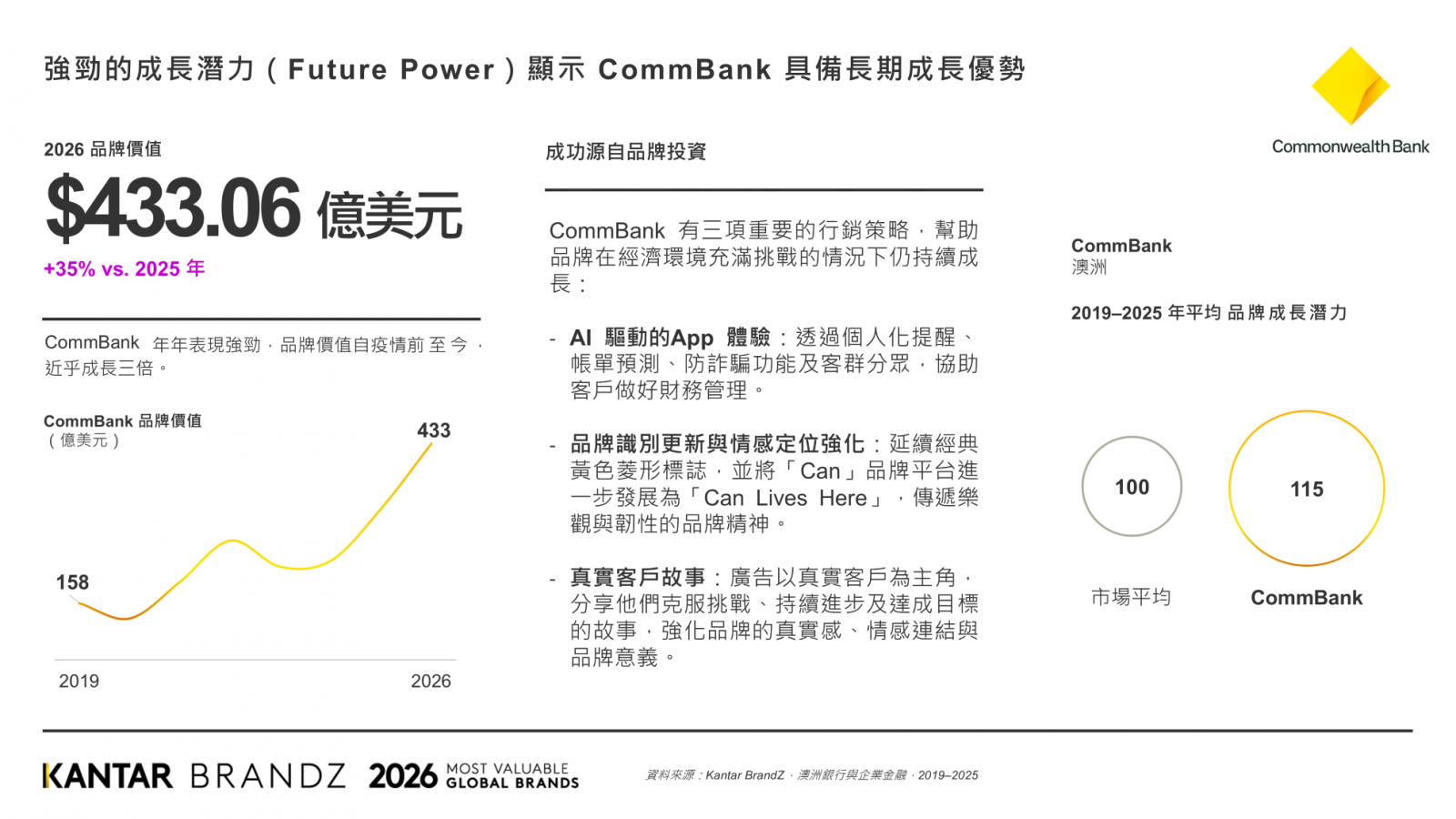 強勁的成長潛力（Future Power）顯示 CommBank 具備長期成長優勢

CommonwealthBank

2026 品牌價值

$433.06 億美元

+35% vs. 2025 年

CommBank 年年表現強勁，品牌價值自疫情前至今，近乎成長三倍。

CommBank 品牌價值
（億美元）

433

158

2019

2026

成功源自品牌投資

CommBank 有三項重要的行銷策略，幫助品牌在經濟環境充滿挑戰的情況下仍持續成長：

- AI 驅動的App 體驗：透過個人化提醒、帳單預測、防詐騙功能及客群分眾，協助客戶做好財務管理。

- 品牌識別更新與情感定位強化：延續經典黃色菱形標誌，並將「Can」品牌平台進一步發展為「Can Lives Here」，傳遞樂觀與韌性的品牌精神。

- 真實客戶故事：廣告以真實客戶為主角，分享他們克服挑戰、持續進步及達成目標的故事，強化品牌的真實感、情感連結與品牌意義。

CommBank
澳洲

2019–2025 年平均 品牌成長潛力

100

115

市場平均

CommBank

KANTAR BRANDZ 2026 MOST VALUABLE GLOBAL BRANDS

資料來源：Kantar BrandZ，澳洲銀行與企業金融，2019–2025